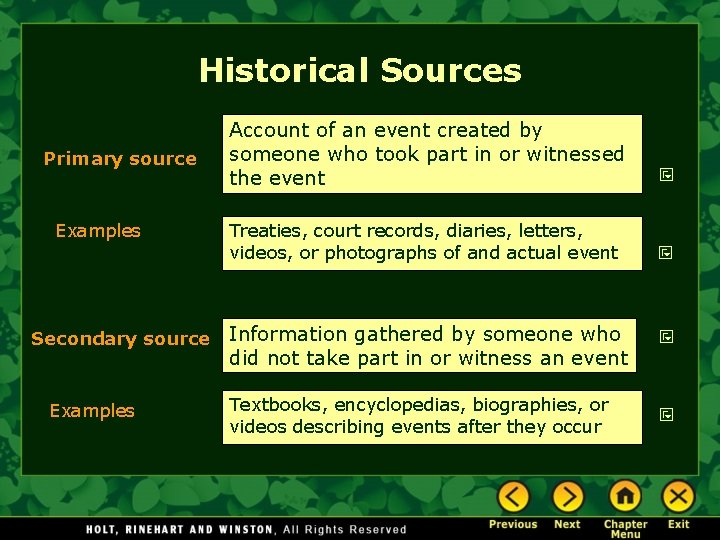 Historical Sources

Primary source

Account of an event created by someone who took part in or witnessed the event

Examples

Treaties, court records, diaries, letters, videos, or photographs of and actual event

Secondary source

Information gathered by someone who did not take part in or witness an event

Examples

Textbooks, encyclopedias, biographies, or videos describing events after they occur

HOLT, RINEHART AND WINSTON, All Rights Reserved

Previous Next Chapter Menu Exit